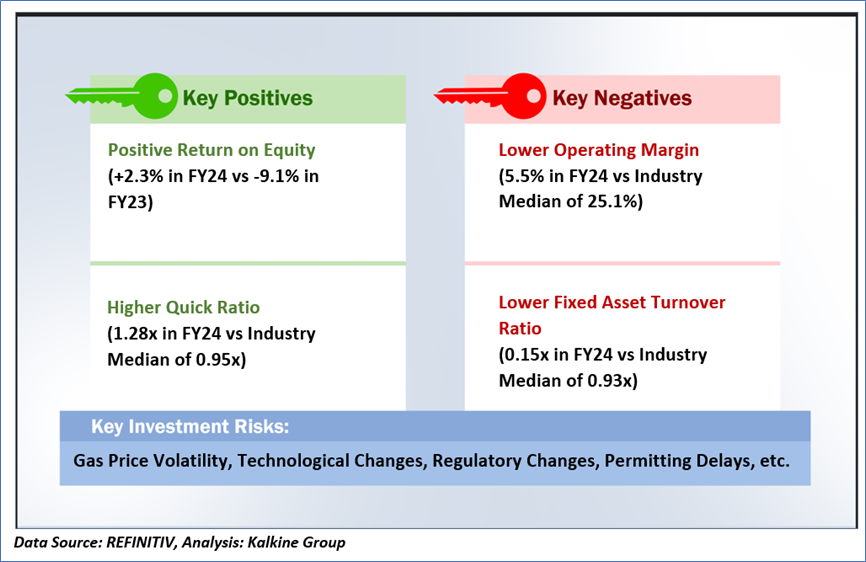 Key Positives

Positive Return on Equity
(+2.3% in FY24 vs -9.1% in FY23)

Higher Quick Ratio
(1.28x in FY24 vs Industry Median of 0.95x)

Key Negatives

Lower Operating Margin
(5.5% in FY24 vs Industry Median of 25.1%)

Lower Fixed Asset Turnover Ratio
(0.15x in FY24 vs Industry Median of 0.93x)

Key Investment Risks:

Gas Price Volatility, Technological Changes, Regulatory Changes, Permitting Delays, etc.

Data Source: REFINITIV, Analysis: Kalkine Group